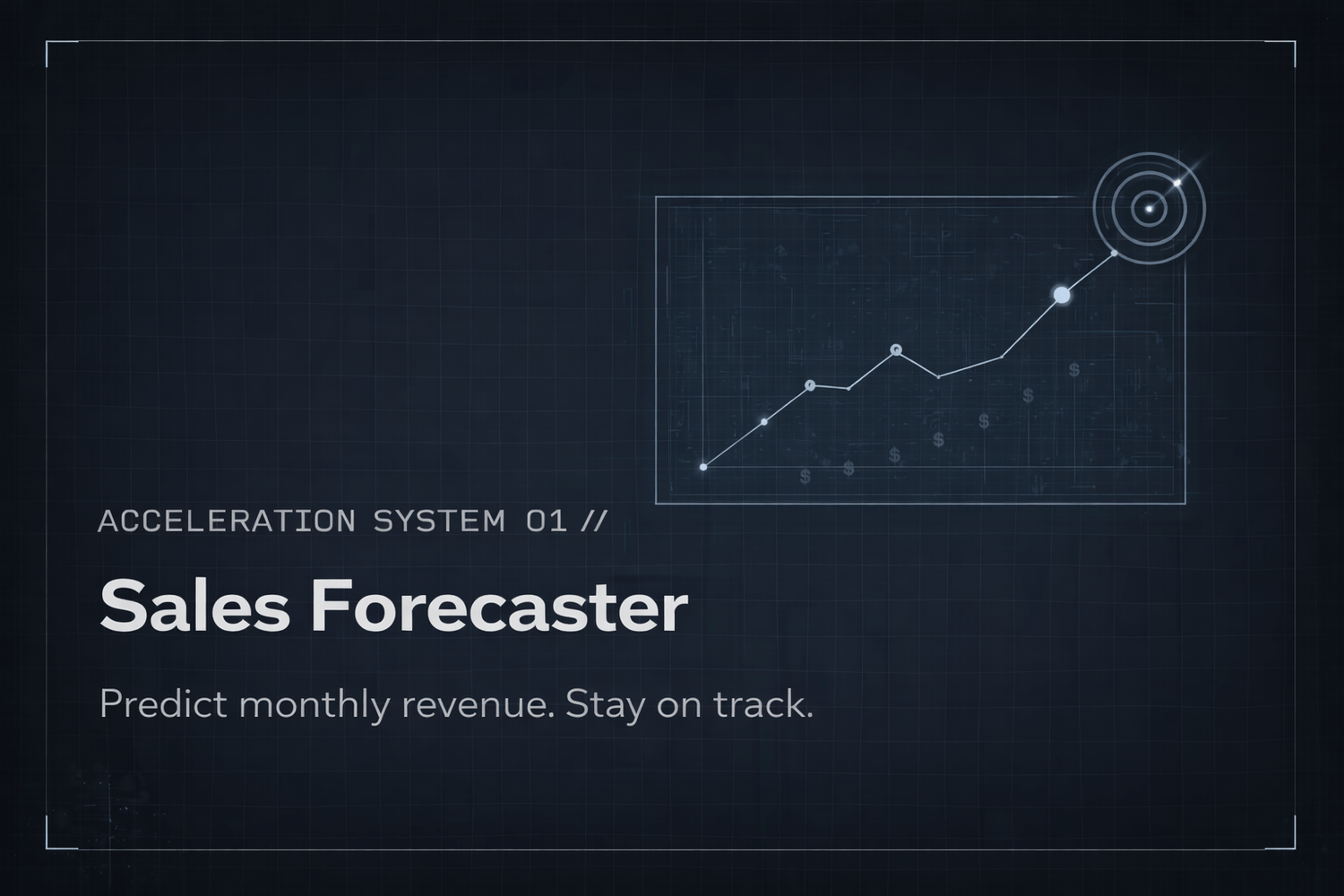 ACCELERATION SYSTEM 01 //

Sales Forecaster

Predict monthly revenue. Stay on track.